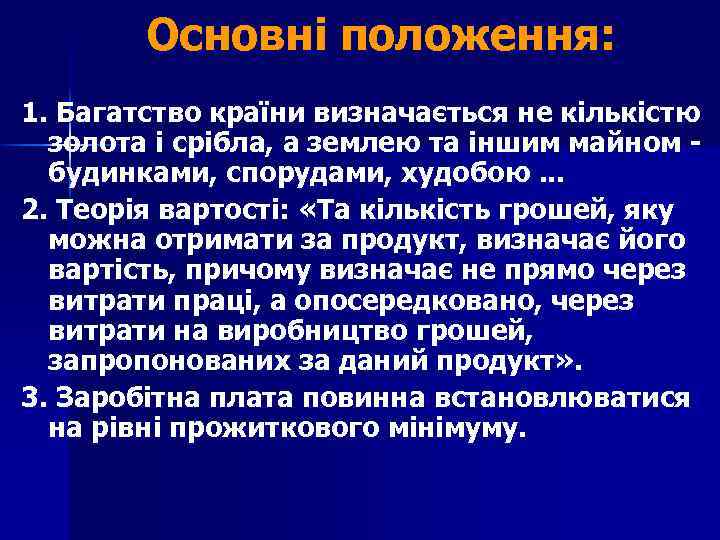 Основні положення:

1. Багатство країни визначається не кількістю золота і срібла, а землею та іншим майном - будинками, спорудами, худобою ...

2. Теорія вартості: «Та кількість грошей, яку можна отримати за продукт, визначає його вартість, причому визначає не прямо через витрати праці, а опосередковано, через витрати на виробництво грошей, запропонованих за даний продукт».

3. Заробітна плата повинна встановлюватися на рівні прожиткового мінімуму.